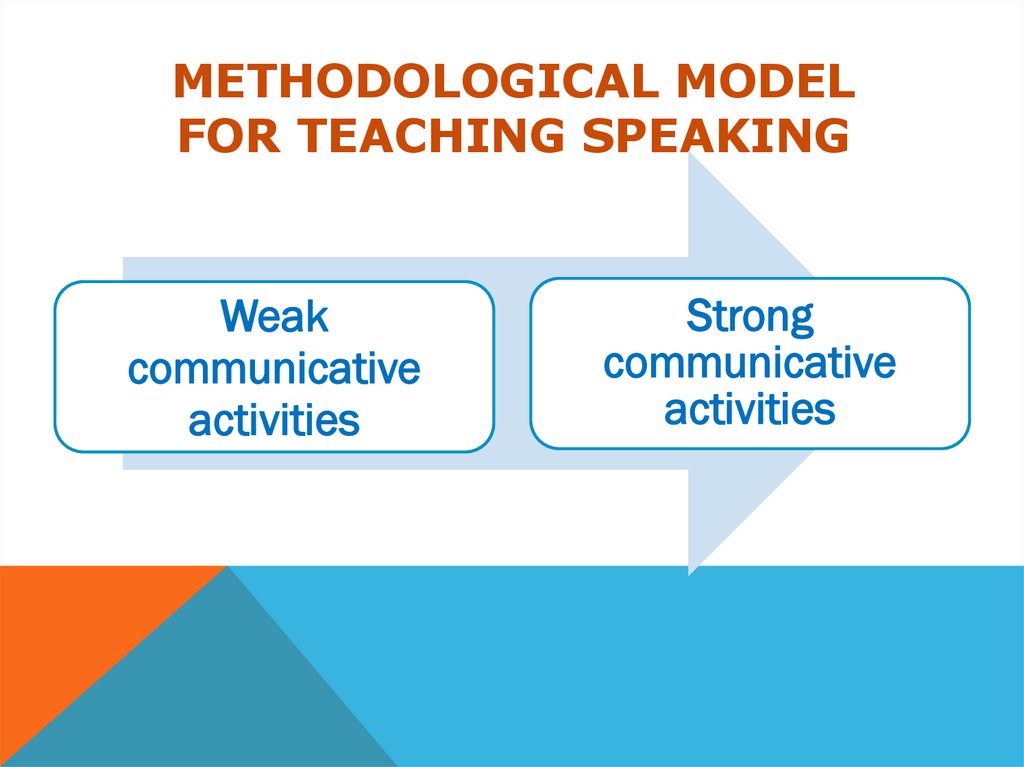 METHODOLOGICAL MODEL FOR TEACHING SPEAKING

Weak communicative activities

Strong communicative activities